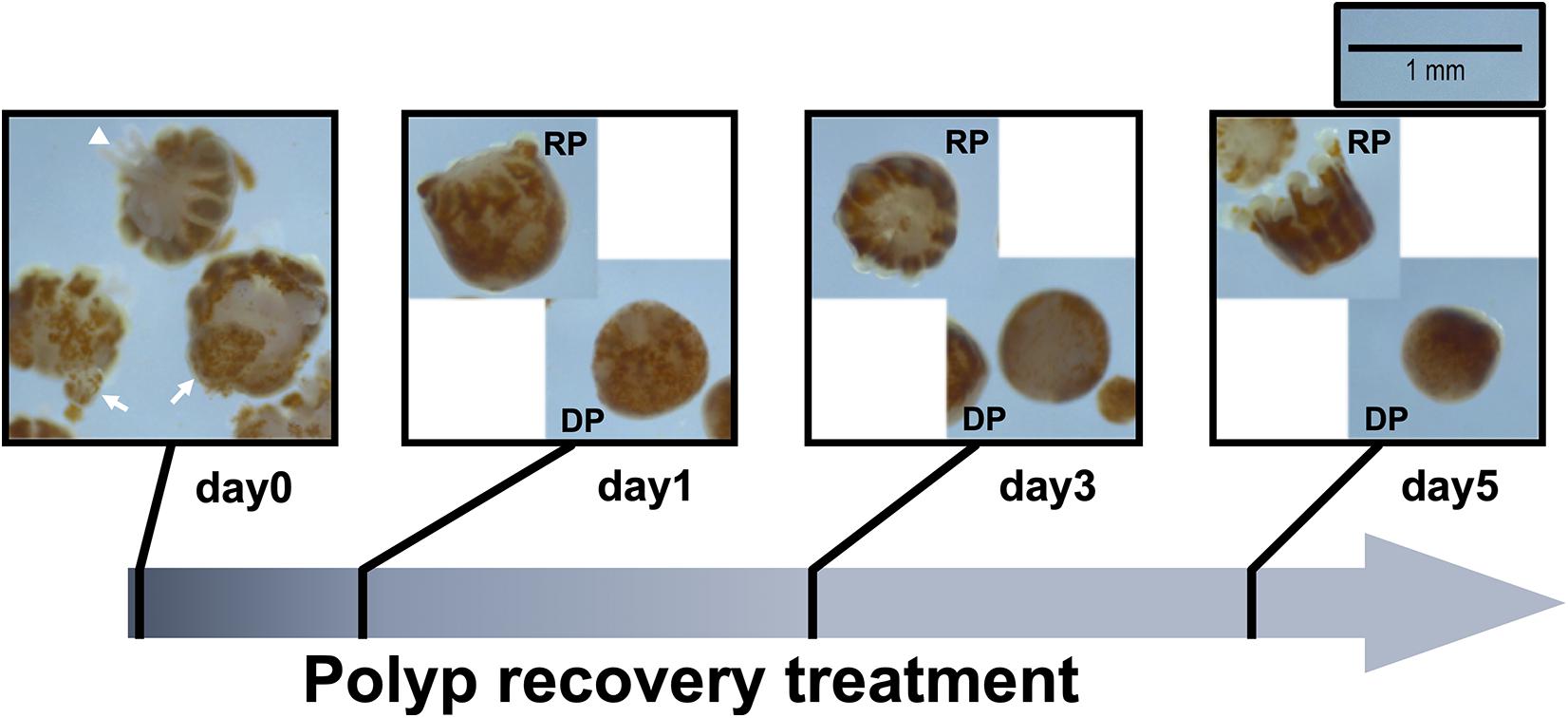 1 mm

RP
DP

RP
DP

RP
DP

day0

day1

day3

day5

Polyp recovery treatment